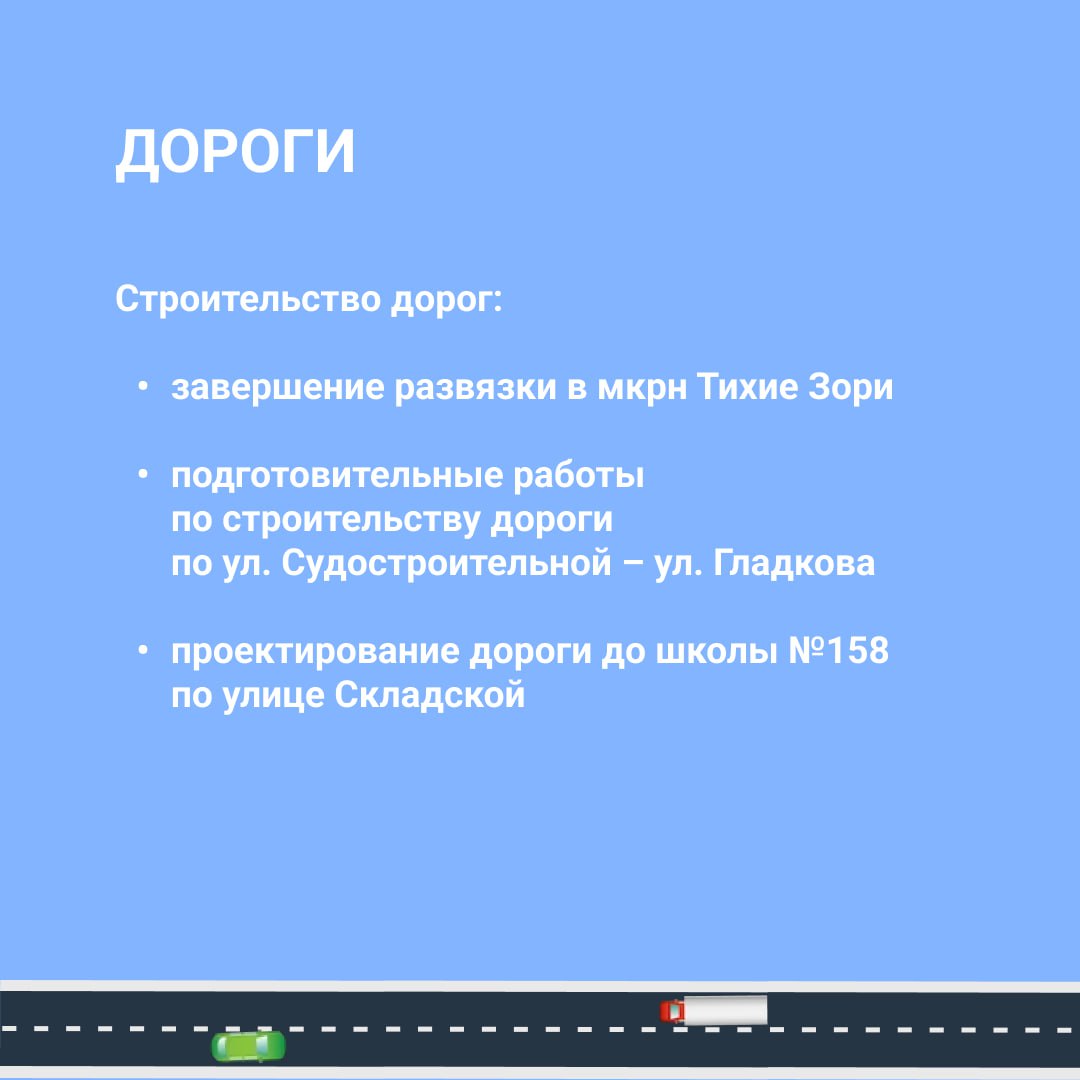 ДОРОГИ

Строительство дорог:

• завершение развязки в мкрн Тихие Зори

• подготовительные работы по строительству дороги по ул. Судостроительной – ул. Гладкова

• проектирование дороги до школы №158 по улице Складской